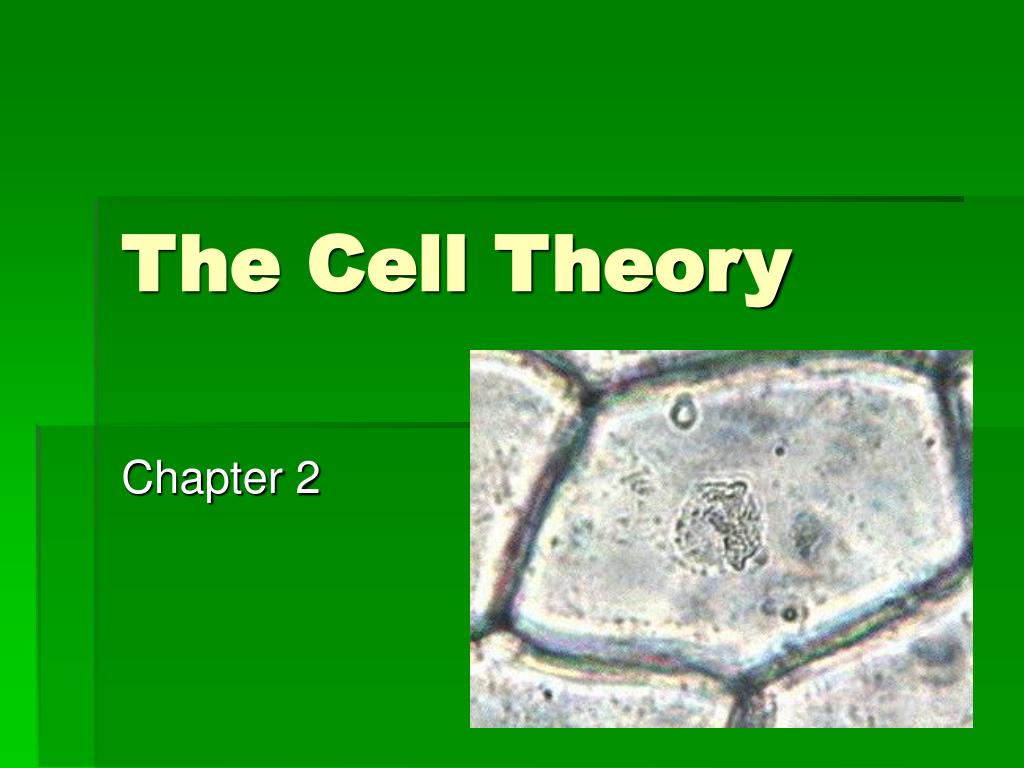 The Cell Theory

Chapter 2